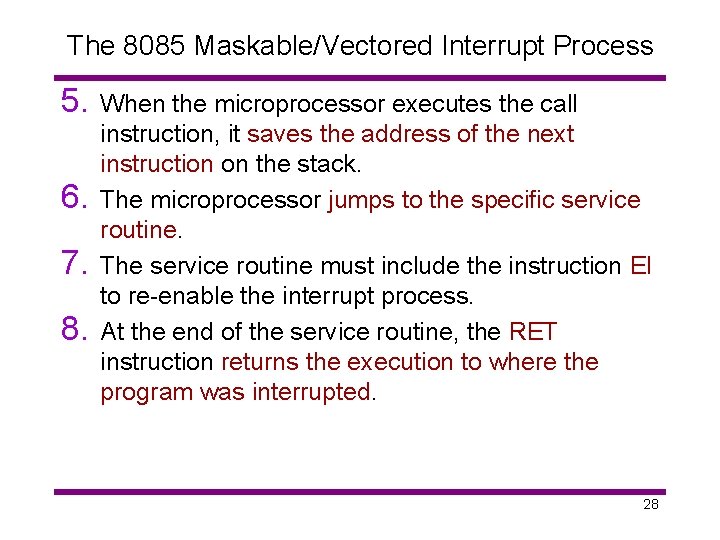 The 8085 Maskable/Vectored Interrupt Process

5. When the microprocessor executes the call instruction, it saves the address of the next instruction on the stack.
6. The microprocessor jumps to the specific service routine.
7. The service routine must include the instruction EI to re-enable the interrupt process.
8. At the end of the service routine, the RET instruction returns the execution to where the program was interrupted.

28